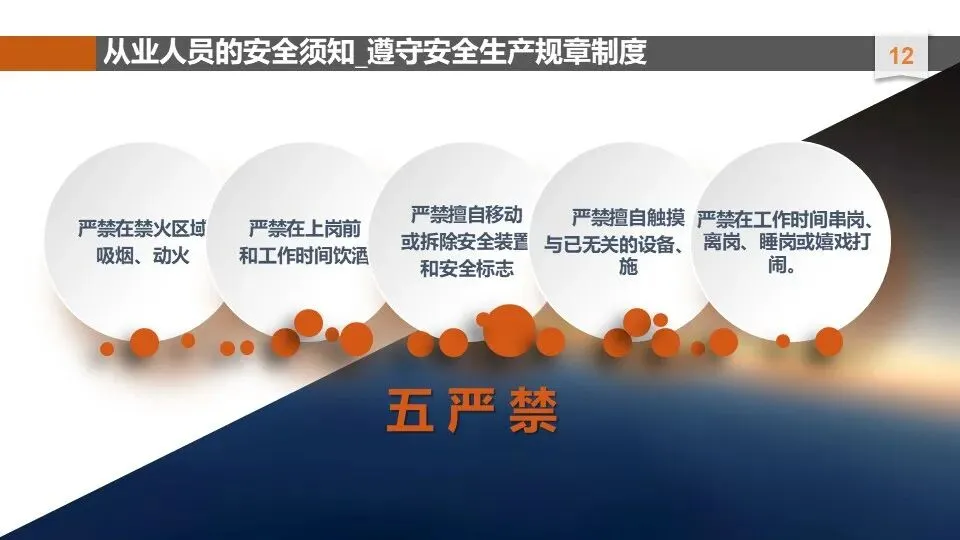 从业人员的安全须知_遵守安全生产规章制度

12

严禁在禁火区域吸烟、动火

严禁在上岗前和工作时间饮酒

严禁擅自移动或拆除安全装置和安全标志

严禁擅自触摸与己无关的设备、施

严禁在工作时间串岗、离岗、睡岗或嬉戏打闹。

五严禁